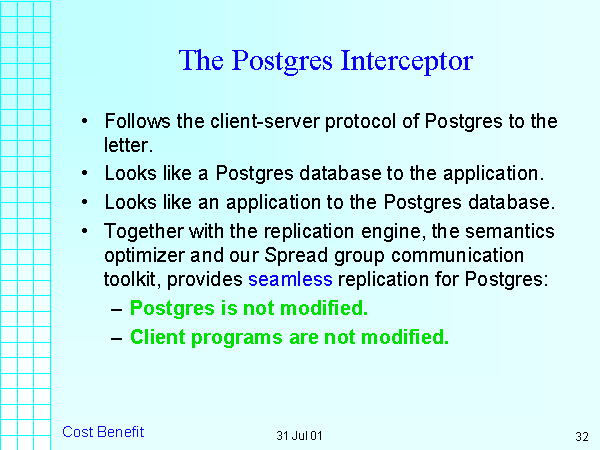 The Postgres Interceptor

• Follows the client-server protocol of Postgres to the letter.
• Looks like a Postgres database to the application.
• Looks like an application to the Postgres database.
• Together with the replication engine, the semantics optimizer and our Spread group communication toolkit, provides seamless replication for Postgres:
– Postgres is not modified.
– Client programs are not modified.

Cost Benefit
31 Jul 01
32